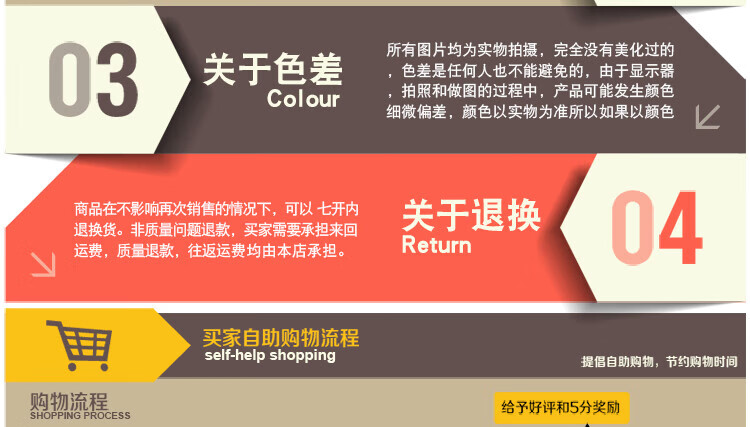 03

关于色差
Colour

所有图片均为实物拍摄，完全没有美化过的，色差是任何人也不能避免的，由于显示器，拍照和做图的过程中，产品可能发生颜色细微偏差，颜色以实物为准所以如果以颜色

商品在不影响再次销售的情况下，可以 七开内退换货。非质量问题退款，买家需要承担来回运费，质量退款，往返运费均由本店承担。

关于退换
Return

04

买家自助购物流程
self-help shopping

提倡自助购物，节约购物时间

购物流程
SHOPPING PROCESS

给予好评和5分奖励